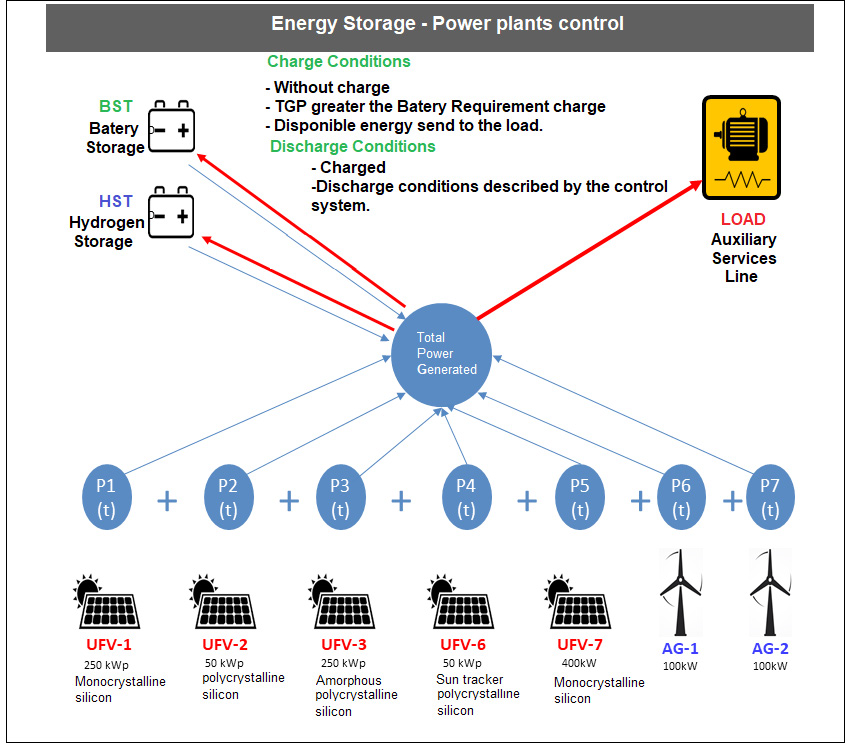 Energy Storage - Power plants control

Charge Conditions
- Without charge
- TGP greater the Batery Requirement charge
- Disponible energy send to the load.
Discharge Conditions
- Charged
-Discharge conditions described by the control system.

BST
Batery Storage

HST
Hydrogen Storage

LOAD
Auxiliary Services Line

Total Power Generated

P1 (t) + P2 (t) + P3 (t) + P4 (t) + P5 (t) + P6 (t) + P7 (t)

UFV-1
250 kWp
Monocrystalline silicon

UFV-2
50 kWp
polycrystalline silicon

UFV-3
250 kWp
Amorphous polycrystalline silicon

UFV-6
50 kWp
Sun tracker polycrystalline silicon

UFV-7
400kW
Monocrystalline silicon

AG-1
100kW

AG-2
100kW